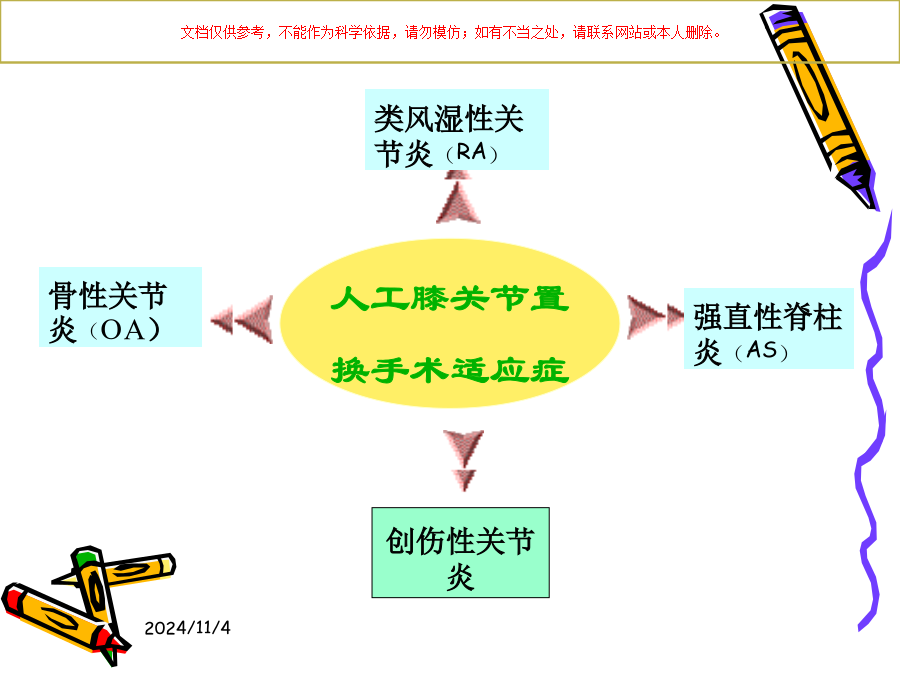 文档仅供参考，不能作为科学依据，请勿模仿；如有不当之处，请联系网站或本人删除。

类风湿性关节炎（RA）

骨性关节炎（OA）

人工膝关节置换手术适应症

强直性脊柱炎（AS）

创伤性关节炎

2024/11/4